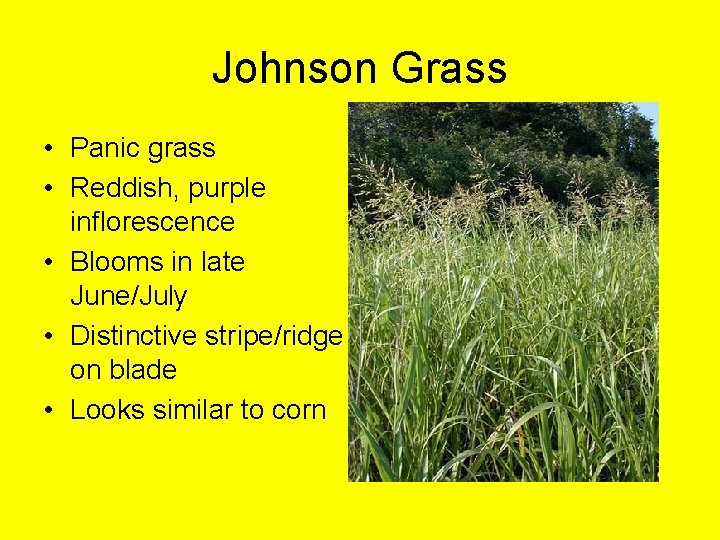 Johnson Grass

• Panic grass
• Reddish, purple inflorescence
• Blooms in late June/July
• Distinctive stripe/ridge on blade
• Looks similar to corn